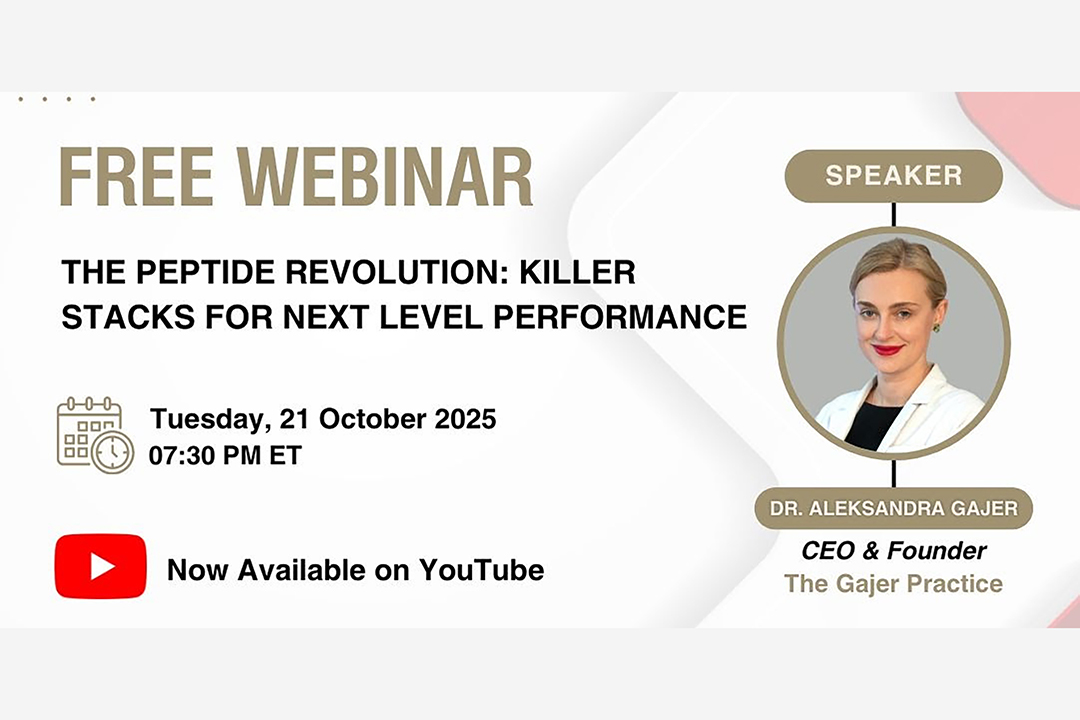 FREE WEBINAR

THE PEPTIDE REVOLUTION: KILLER STACKS FOR NEXT LEVEL PERFORMANCE

Tuesday, 21 October 2025
07:30 PM ET

Now Available on YouTube

SPEAKER

DR. ALEKSANDRA GAJER
CEO & Founder
The Gajer Practice